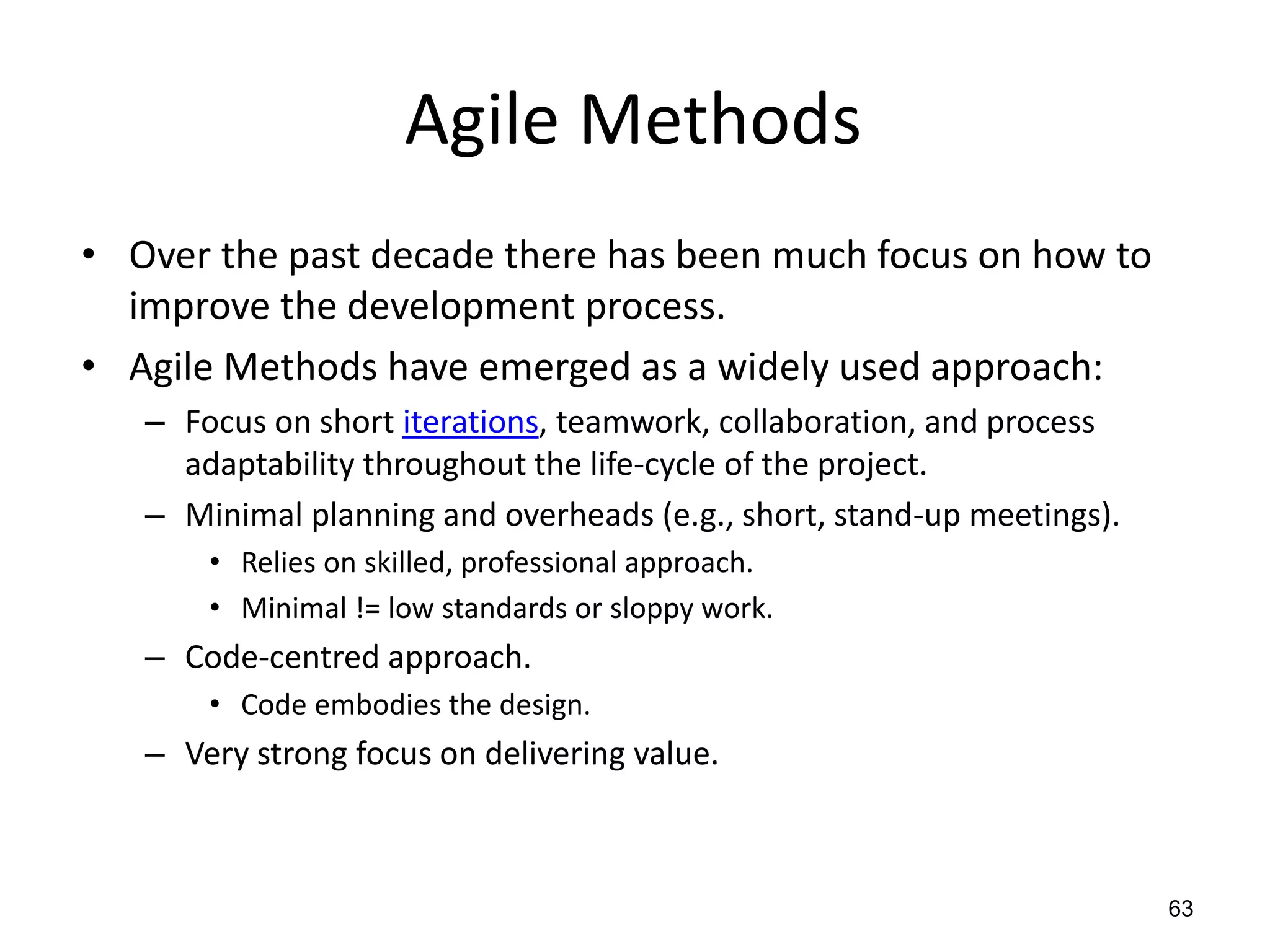 Agile Methods

• Over the past decade there has been much focus on how to improve the development process.
• Agile Methods have emerged as a widely used approach:
– Focus on short iterations, teamwork, collaboration, and process adaptability throughout the life-cycle of the project.
– Minimal planning and overheads (e.g., short, stand-up meetings).
• Relies on skilled, professional approach.
• Minimal != low standards or sloppy work.
– Code-centred approach.
• Code embodies the design.
– Very strong focus on delivering value.

63